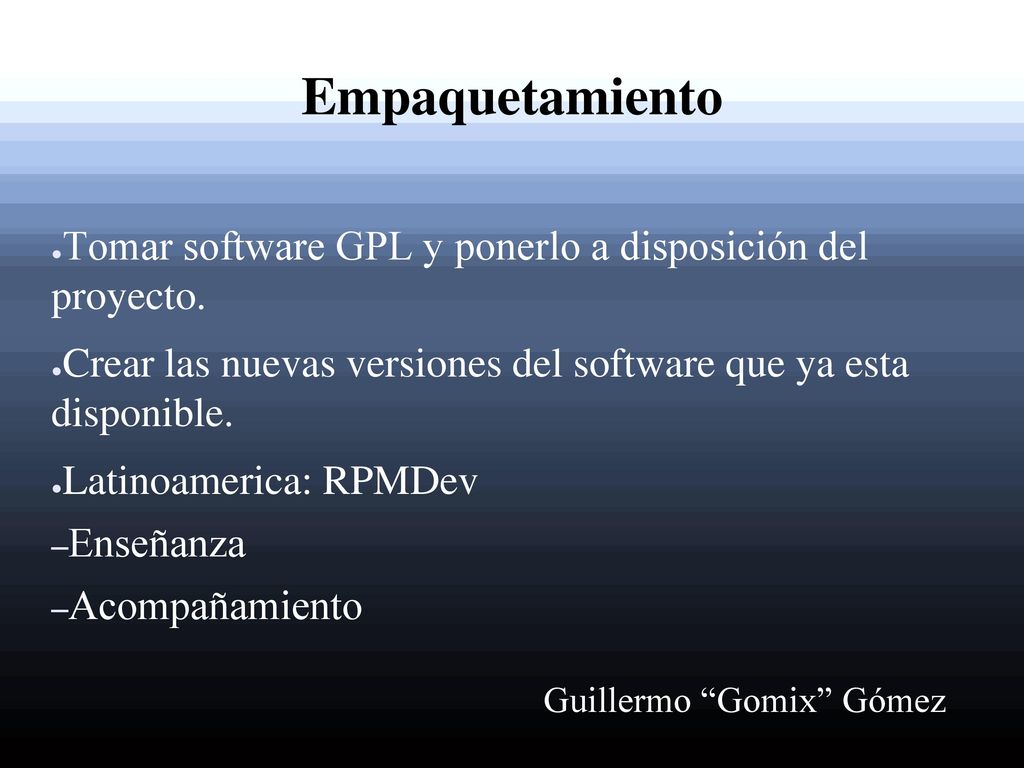 Empaquetamiento

●Tomar software GPL y ponerlo a disposición del proyecto.

●Crear las nuevas versiones del software que ya esta disponible.

●Latinoamerica: RPMDev

–Enseñanza

–Acompañamiento

Guillermo “Gomix” Gómez